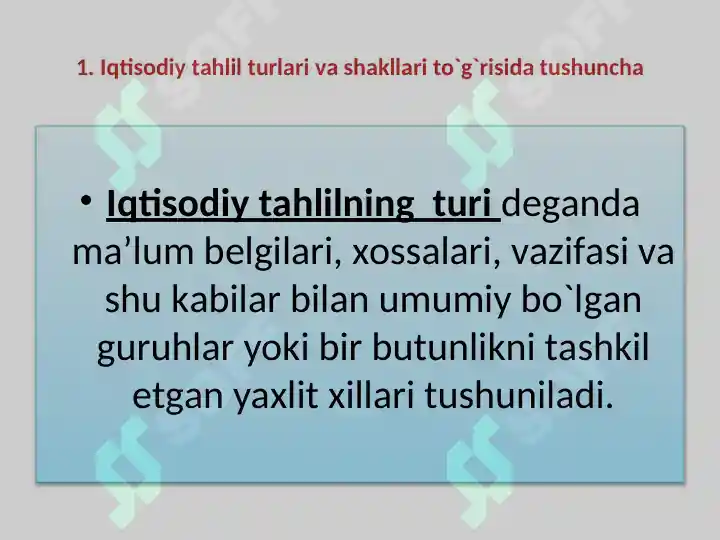 1. Iqtisodiy tahlil turlari va shakllari to`g`risida tushuncha

• Iqtisodiy tahlilning turi deganda ma’lum belgilari, xossalari, vazifasi va shu kabilar bilan umumiy bo`lgan guruhlar yoki bir butunlikni tashkil etgan yaxlit xillari tushuniladi.